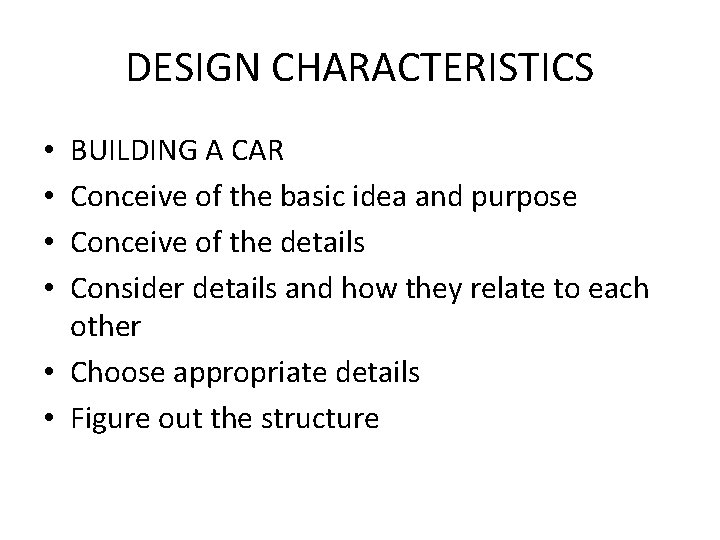 DESIGN CHARACTERISTICS

• BUILDING A CAR
• Conceive of the basic idea and purpose
• Conceive of the details
• Consider details and how they relate to each other
• Choose appropriate details
• Figure out the structure